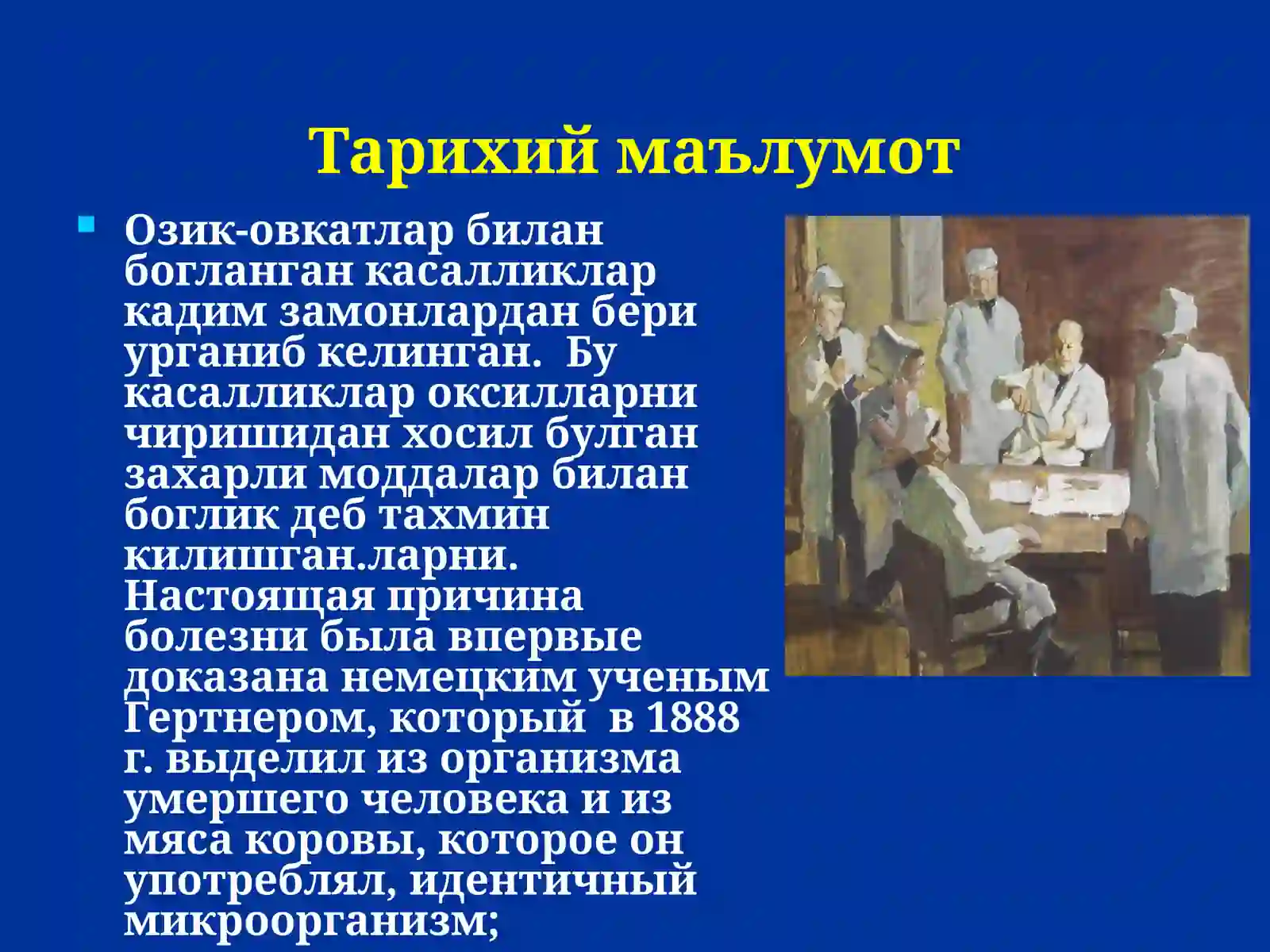 Тарихий маълумот

Озик-овкатлар билан богланган касалликлар кадим замонлардан бери урганиб келинган. Бу касалликлар оксилларни чиришидан хосил булган захарли моддалар билан боглик деб тахмин килишган.ларни. Настоящая причина болезни была впервые доказана немецким ученым Гертнером, который в 1888 г. выделил из организма умершего человека и из мяса коровы, которое он употреблял, идентичный микроорганизм;